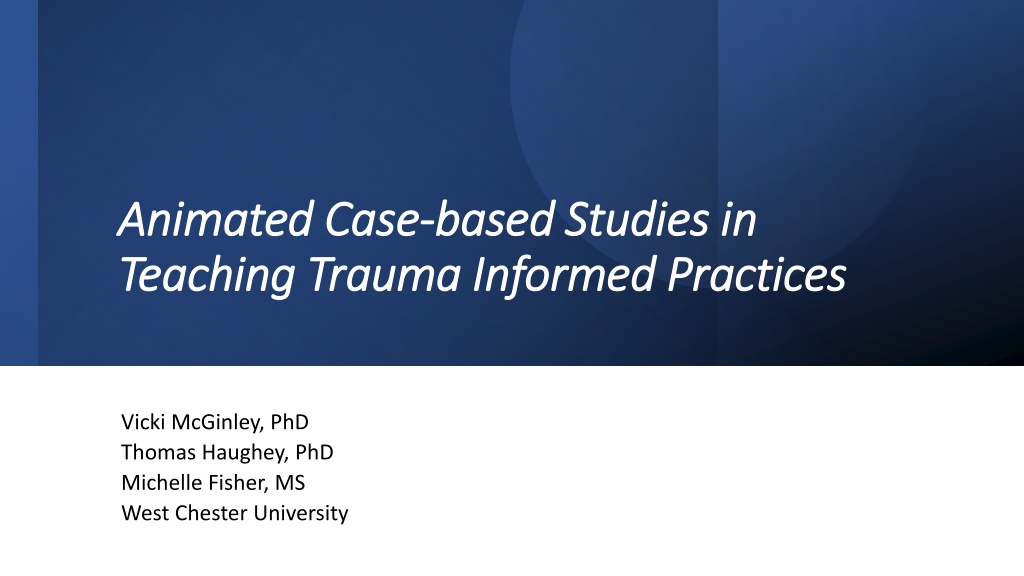 Animated Case-based Studies in Teaching Trauma Informed Practices

Vicki McGinley, PhD
Thomas Haughey, PhD
Michelle Fisher, MS
West Chester University